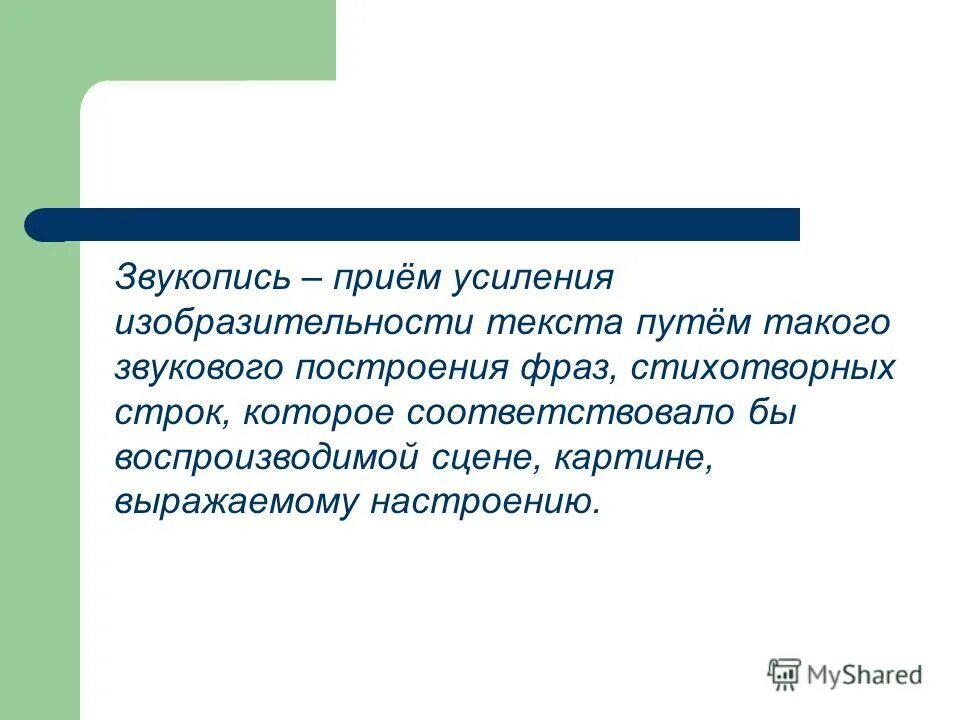 Звукопись – приём усиления изобразительности текста путём такого звукового построения фраз, стихотворных строк, которое соответствовало бы воспроизводимой сцене, картине, выражаемому настроению.

MyShared